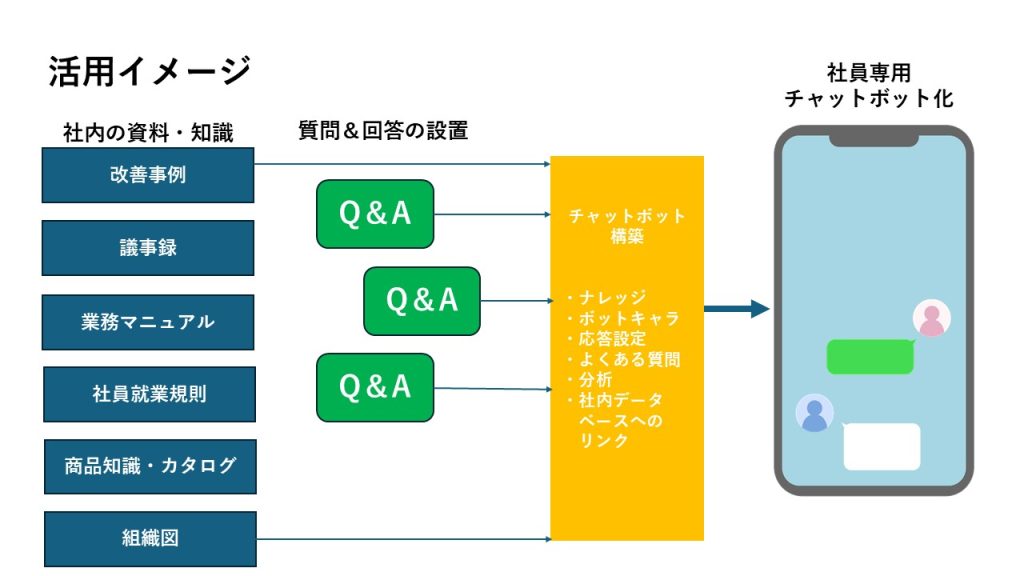 活用イメージ

社内の資料・知識

改善事例

議事録

業務マニュアル

社員就業規則

商品知識・カタログ

組織図

質問＆回答の設置

Q&A

Q&A

Q&A

チャットボット構築

・ナレッジ
・ボットキャラ
・応答設定
・よくある質問
・分析
・社内データベースへのリンク

社員専用
チャットボット化